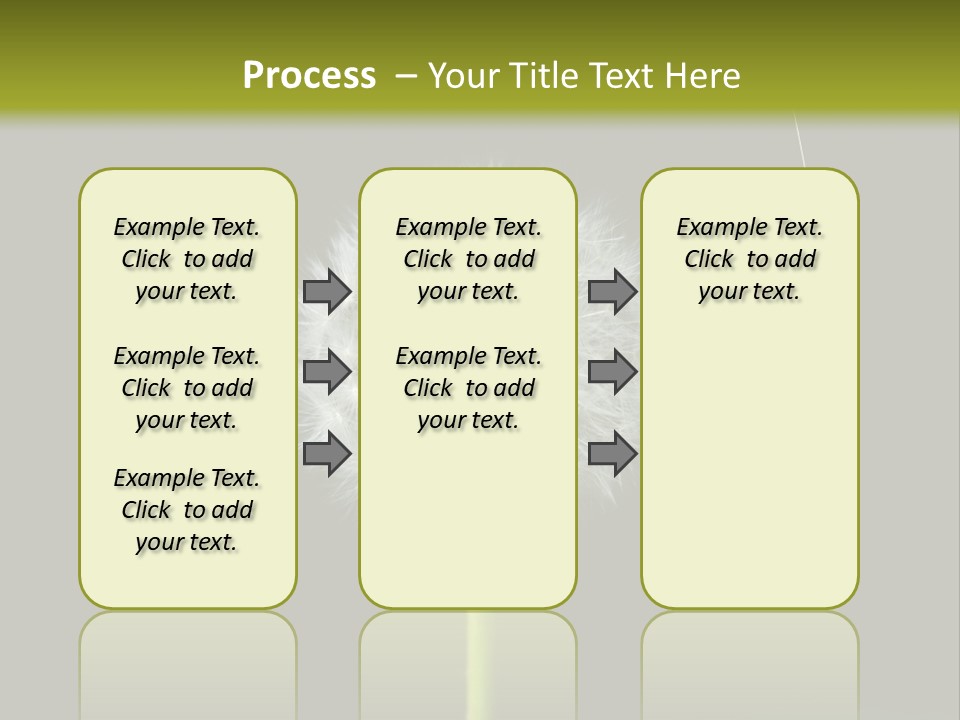 Process – Your Title Text Here

Example Text. Click to add your text.

Example Text. Click to add your text.

Example Text. Click to add your text.

Example Text. Click to add your text.

Example Text. Click to add your text.

Example Text. Click to add your text.